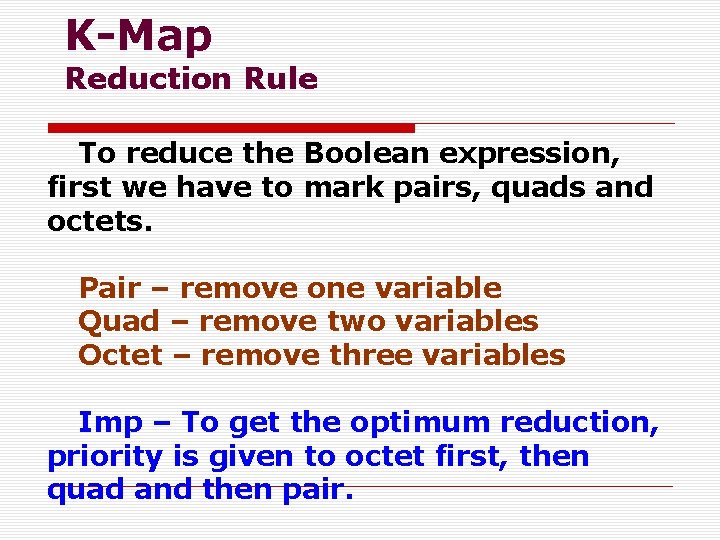 K-Map
Reduction Rule

To reduce the Boolean expression, first we have to mark pairs, quads and octets.

Pair – remove one variable
Quad – remove two variables
Octet – remove three variables

Imp – To get the optimum reduction, priority is given to octet first, then quad and then pair.